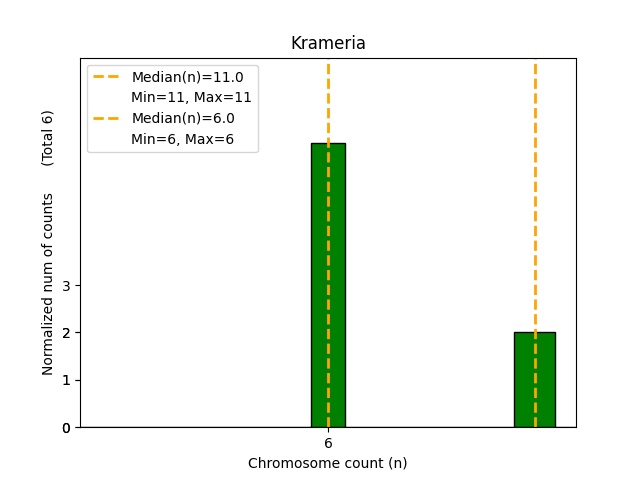 Krameria

Median(n)=11.0
Min=11, Max=11
Median(n)=6.0
Min=6, Max=6

Normalized num of counts (Total 6)

3
2
1
0

6

Chromosome count (n)